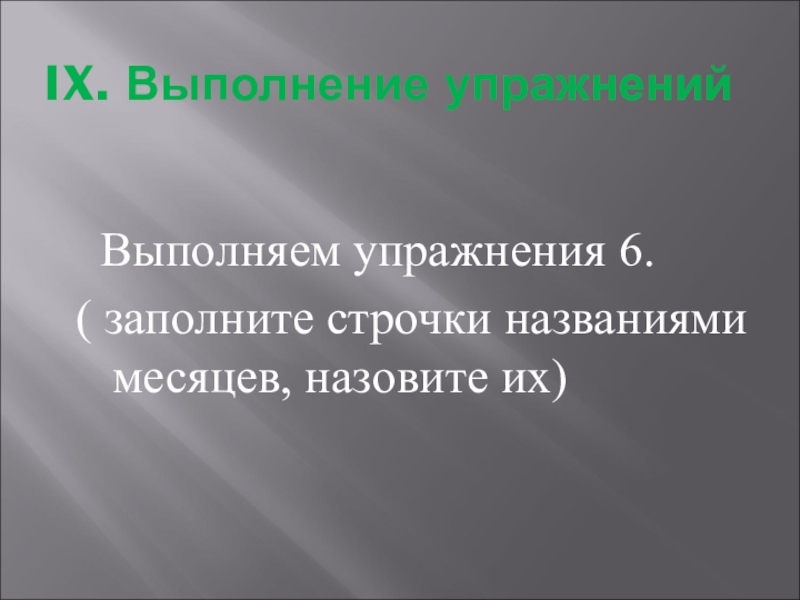 IX. Выполнение упражнений

Выполняем упражнения 6.
( заполните строчки названиями месяцев, назовите их)